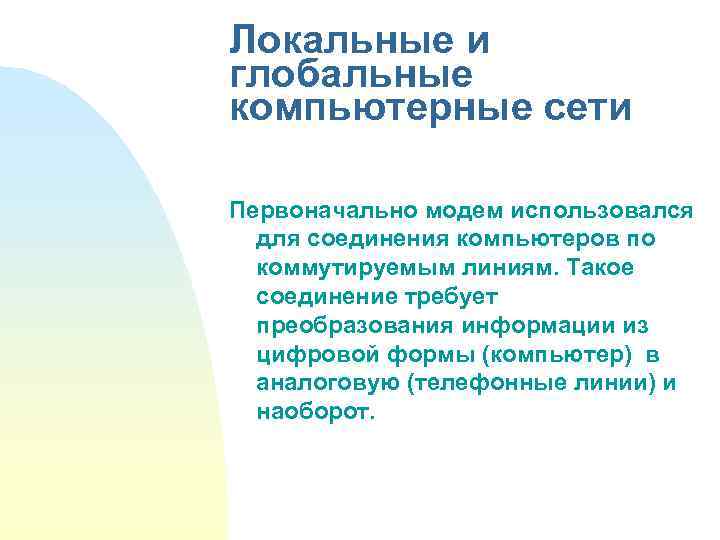 Локальные и глобальные компьютерные сети

Первоначально модем использовался для соединения компьютеров по коммутируемым линиям. Такое соединение требует преобразования информации из цифровой формы (компьютер) в аналоговую (телефонные линии) и наоборот.